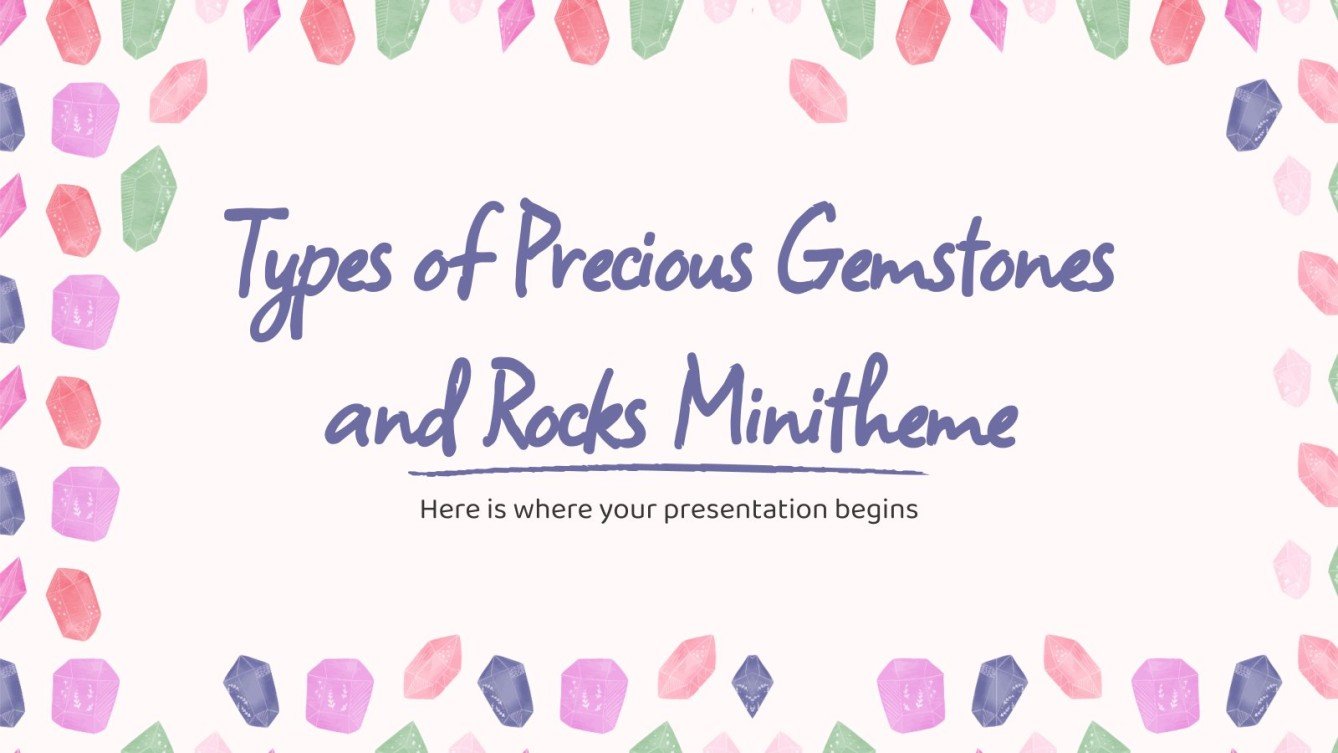 Types of Precious Gemstones and Rocks Minitheme

Here is where your presentation begins